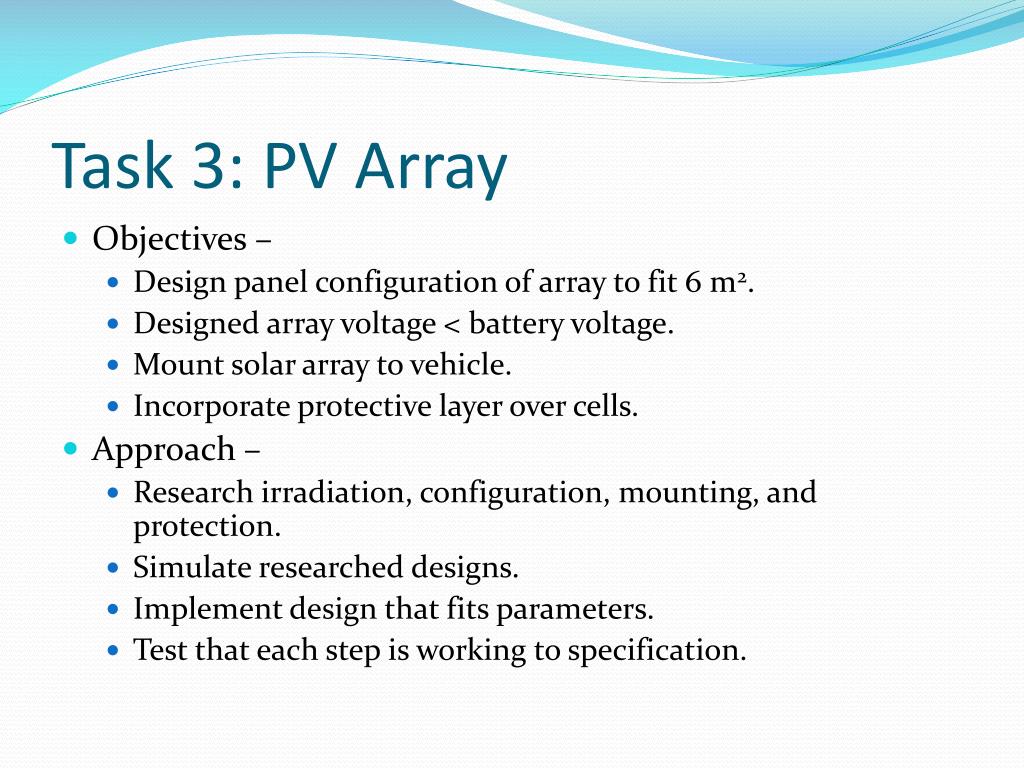 Task 3: PV Array

- Objectives –
  - Design panel configuration of array to fit 6 $m^2$.
  - Designed array voltage < battery voltage.
  - Mount solar array to vehicle.
  - Incorporate protective layer over cells.
- Approach –
  - Research irradiation, configuration, mounting, and protection.
  - Simulate researched designs.
  - Implement design that fits parameters.
  - Test that each step is working to specification.